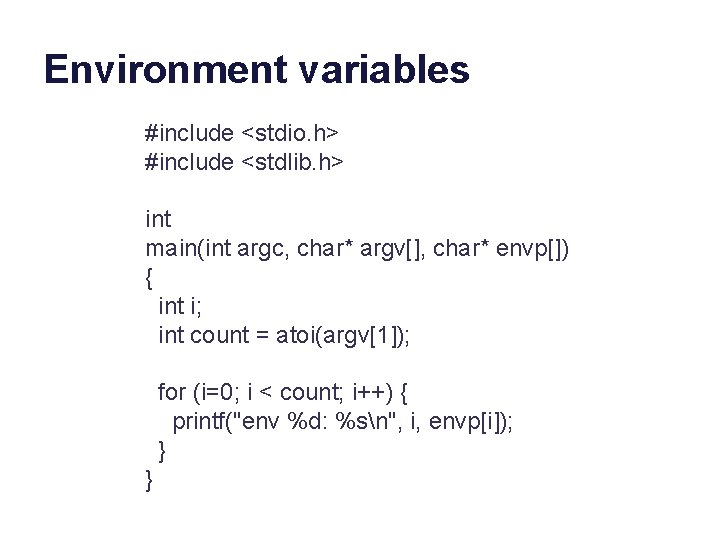 Environment variables

#include <stdio.h>
#include <stdlib.h>

int
main(int argc, char* argv[], char* envp[])
{
  int i;
  int count = atoi(argv[1]);

  for (i=0; i < count; i++) {
    printf("env %d: %s\n", i, envp[i]);
  }
}